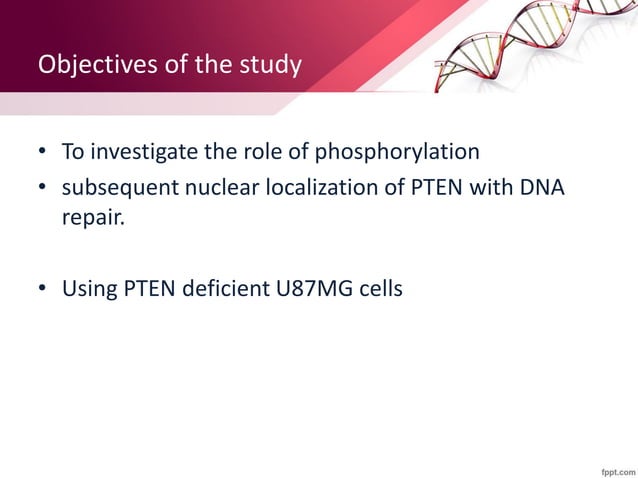 Objectives of the study

• To investigate the role of phosphorylation
• subsequent nuclear localization of PTEN with DNA repair.

• Using PTEN deficient U87MG cells

fppt.com